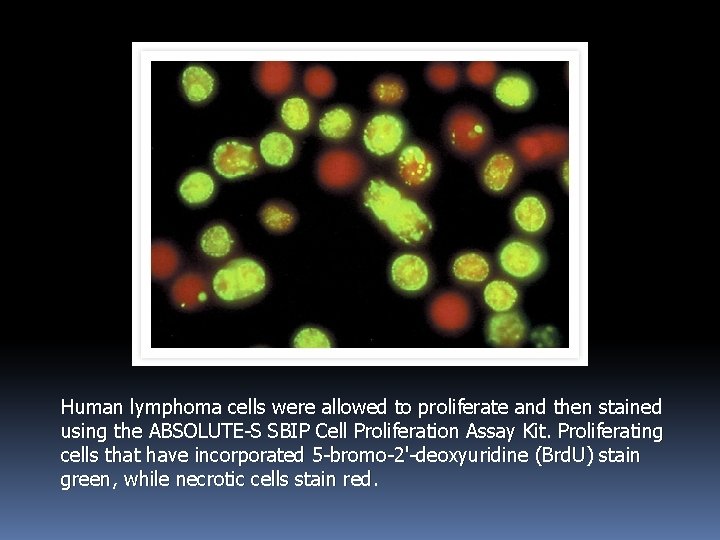 Human lymphoma cells were allowed to proliferate and then stained using the ABSOLUTE-S SBIP Cell Proliferation Assay Kit. Proliferating cells that have incorporated 5-bromo-2'-deoxyuridine (BrdU) stain green, while necrotic cells stain red.